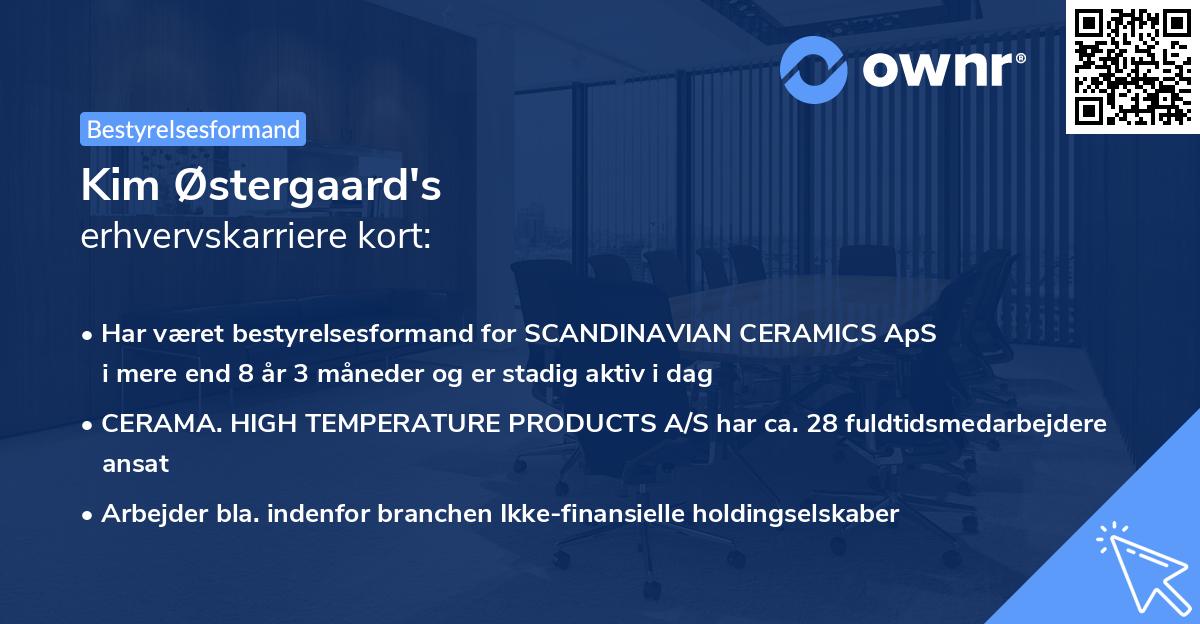 ownr®

Bestyrelsesformand

Kim Østergaard's
erhvervskarriere kort:

• Har været bestyrelsesformand for SCANDINAVIAN CERAMICS ApS i mere end 8 år 3 måneder og er stadig aktiv i dag

• CERAMA. HIGH TEMPERATURE PRODUCTS A/S har ca. 28 fuldtidsmedarbejdere ansat

• Arbejder bla. indenfor branchen Ikke-finansielle holdingselskaber